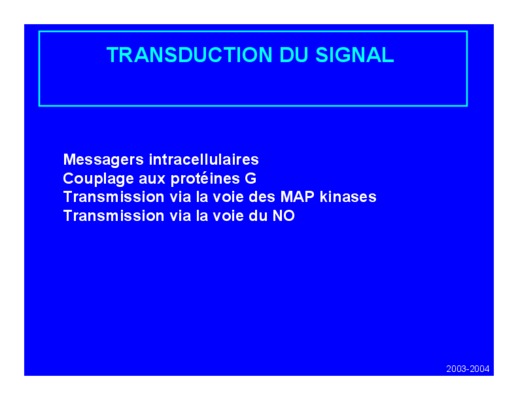 TRANSDUCTION DU SIGNAL

Messagers intracellulaires
Couplage aux protéines G
Transmission via la voie des MAP kinases
Transmission via la voie du NO

2003-2004